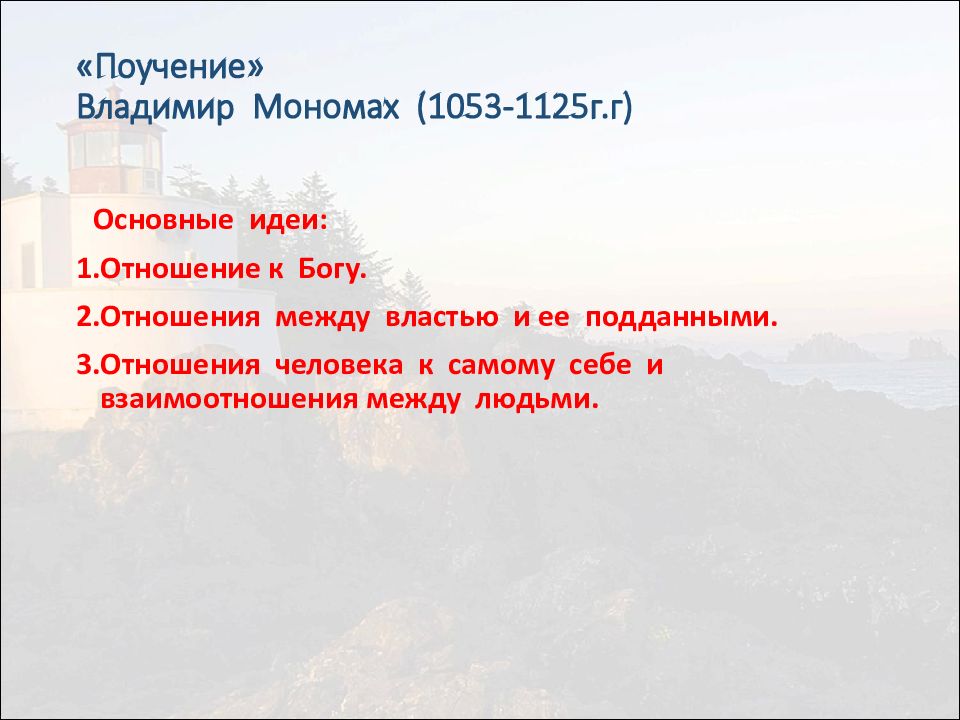 «Поучение»
Владимир Мономах (1053-1125г.г)

Основные идеи:

1.Отношение к Богу.

2.Отношения между властью и ее подданными.

3.Отношения человека к самому себе и взаимоотношения между людьми.